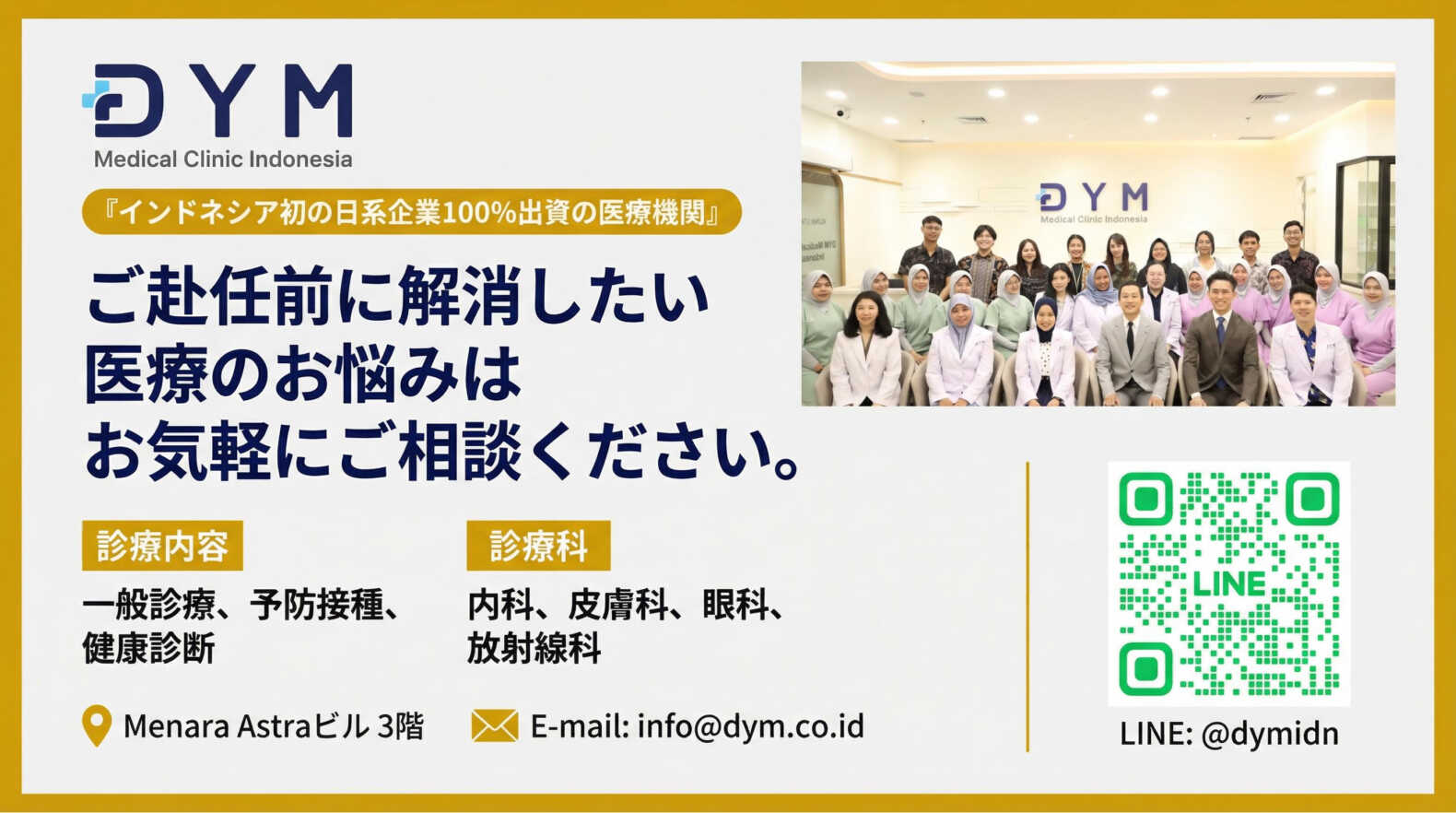 DYM
Medical Clinic Indonesia

『インドネシア初の日系企業100%出資の医療機関』

ご赴任前に解消したい
医療のお悩みは
お気軽にご相談ください。

DYM
Medical Clinic Indonesia

診療内容
一般診療、予防接種、健康診断

診療科
内科、皮膚科、眼科、放射線科

Menara Astraビル 3階

E-mail: info@dym.co.id

LINE

LINE: @dymidn